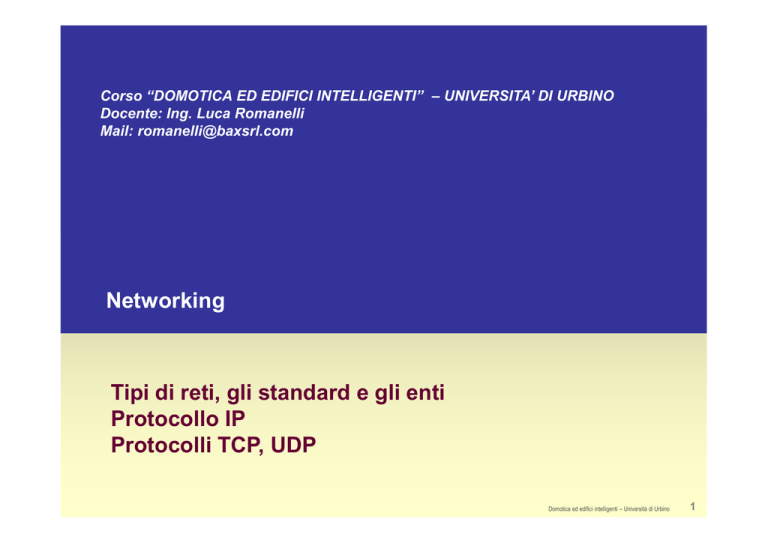 Corso “DOMOTICA ED EDIFICI INTELLIGENTI” – UNIVERSITA’ DI URBINO
Docente: Ing. Luca Romanelli
Mail: romanelli@baxsrl.com

Networking

Tipi di reti, gli standard e gli enti
Protocollo IP
Protocolli TCP, UDP

Domotica ed edifici intelligenti – Università di Urbino 1